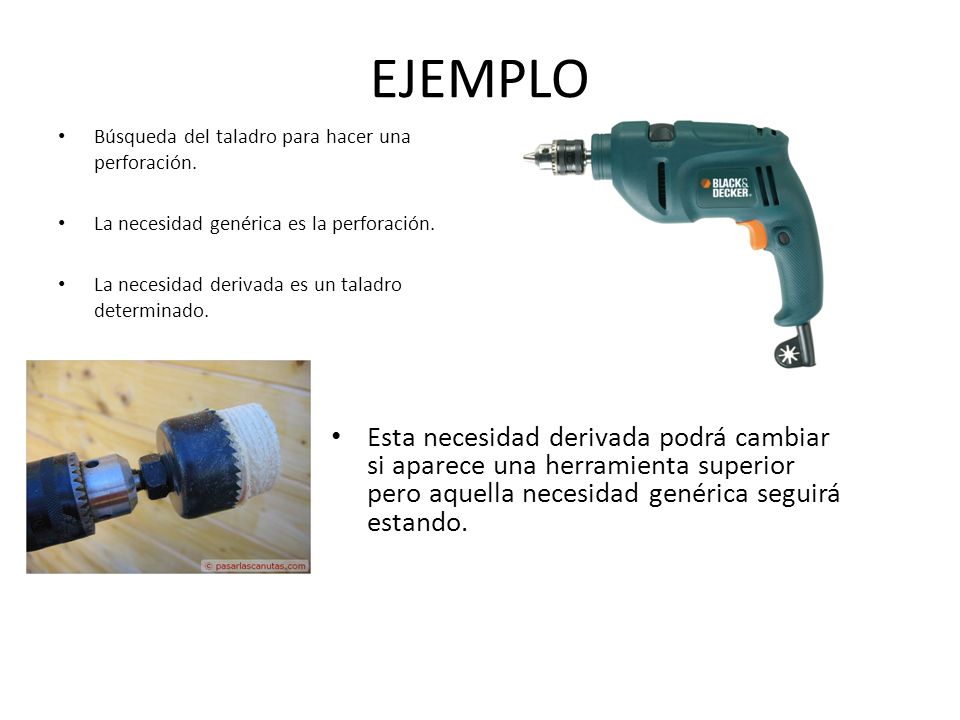 EJEMPLO

• Búsqueda del taladro para hacer una perforación.

• La necesidad genérica es la perforación.

• La necesidad derivada es un taladro determinado.

BLACK & DECKER

© pasarlascanutas.com

• Esta necesidad derivada podrá cambiar si aparece una herramienta superior pero aquella necesidad genérica seguirá estando.